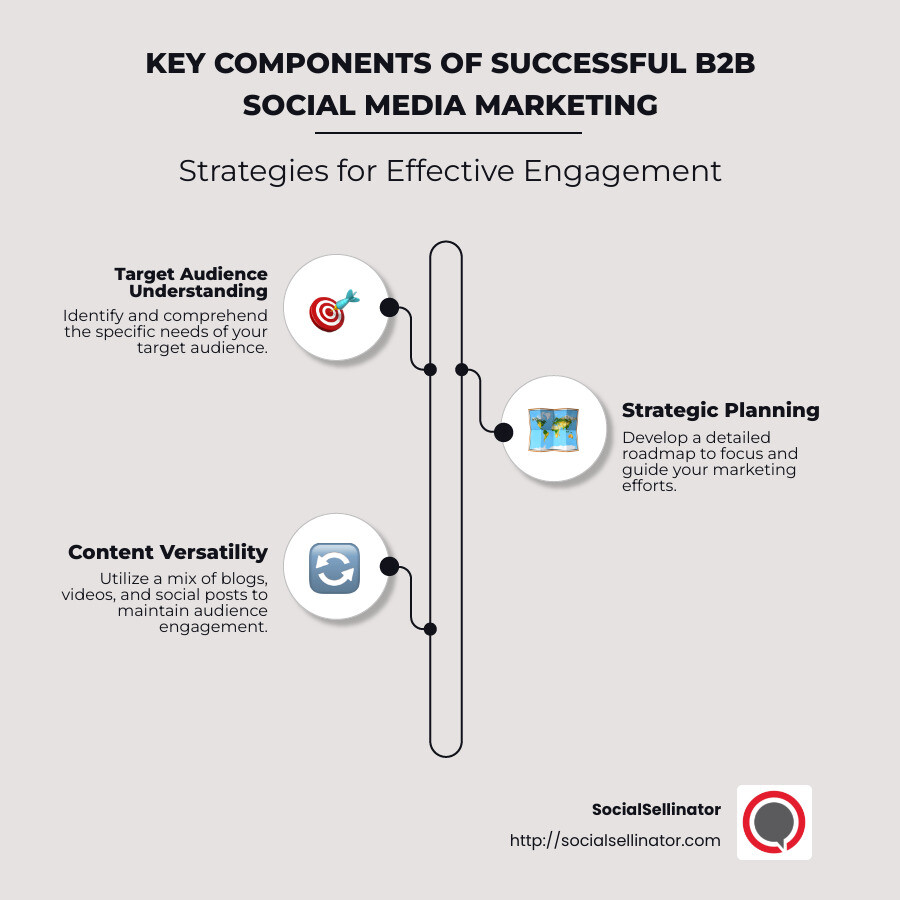 KEY COMPONENTS OF SUCCESSFUL B2B SOCIAL MEDIA MARKETING

Strategies for Effective Engagement

Target Audience Understanding
Identify and comprehend the specific needs of your target audience.

Strategic Planning
Develop a detailed roadmap to focus and guide your marketing efforts.

Content Versatility
Utilize a mix of blogs, videos, and social posts to maintain audience engagement.

SocialSellinator
http://socialsellinator.com